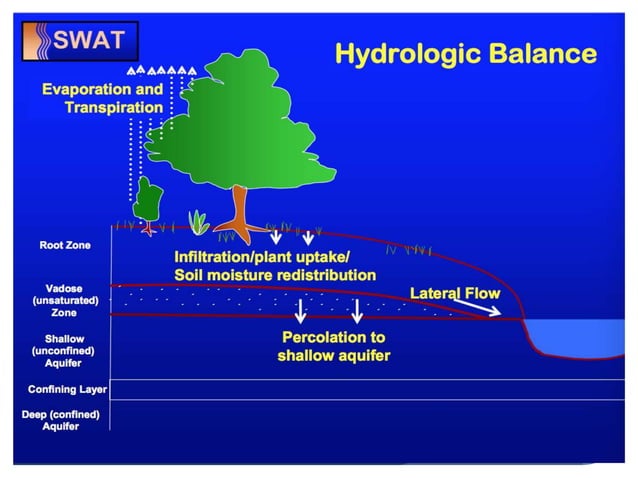 SWAT

Hydrologic Balance

Evaporation and Transpiration

Root Zone

Infiltration/plant uptake/ Soil moisture redistribution

Vadose (unsaturated) Zone

Lateral Flow

Shallow (unconfined) Aquifer

Percolation to shallow aquifer

Confining Layer

Deep (confined) Aquifer